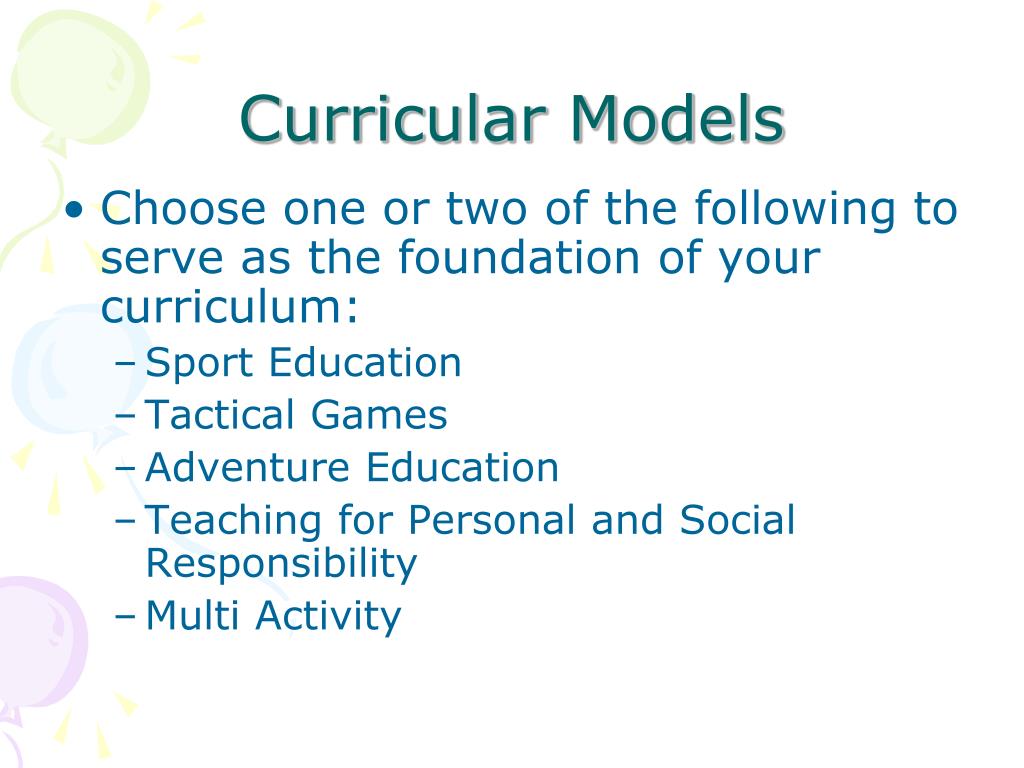 Curricular Models

• Choose one or two of the following to serve as the foundation of your curriculum:
– Sport Education
– Tactical Games
– Adventure Education
– Teaching for Personal and Social Responsibility
– Multi Activity